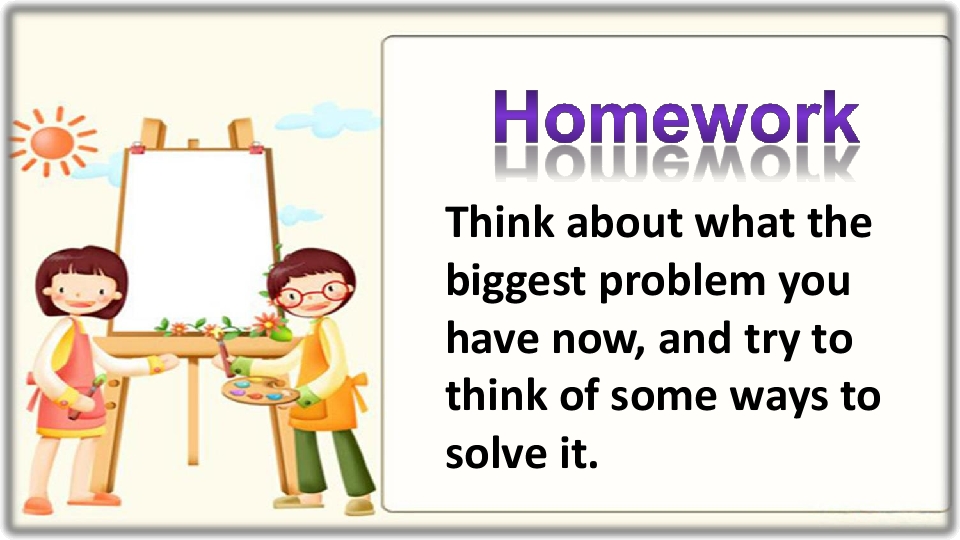 Homework

Think about what the biggest problem you have now, and try to think of some ways to solve it.